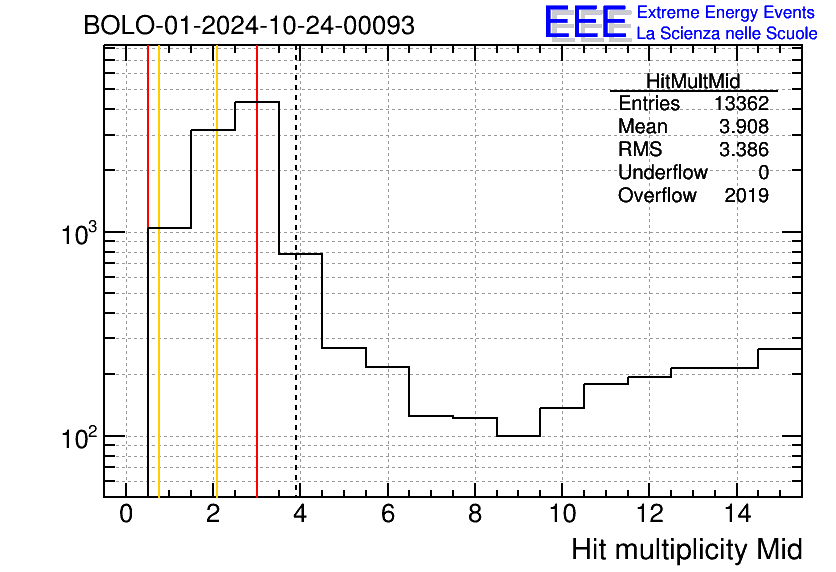 BOLO-01-2024-10-24-00093

EEE Extreme Energy Events
La Scienza nelle Scuole

| HitMultMid | |
|---|---|
| Entries | 13362 |
| Mean | 3.908 |
| RMS | 3.386 |
| Underflow | 0 |
| Overflow | 2019 |

$10^3$

$10^2$

0 2 4 6 8 10 12 14

Hit multiplicity Mid